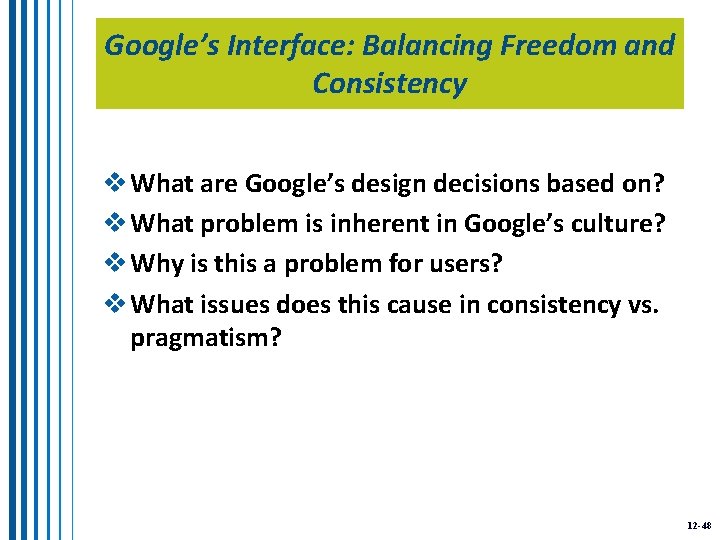 Google's Interface: Balancing Freedom and Consistency

❖ What are Google's design decisions based on?
❖ What problem is inherent in Google's culture?
❖ Why is this a problem for users?
❖ What issues does this cause in consistency vs. pragmatism?

12-48